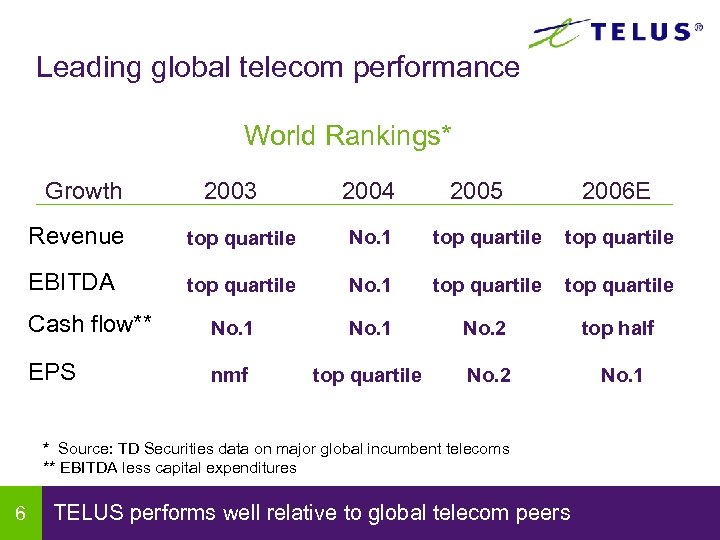 TELUS®

Leading global telecom performance

World Rankings*

| Growth | 2003 | 2004 | 2005 | 2006E |
|---|---|---|---|---|
| Revenue | top quartile | No.1 | top quartile | top quartile |
| EBITDA | top quartile | No.1 | top quartile | top quartile |
| Cash flow** | No.1 | No.1 | No.2 | top half |
| EPS | nmf | top quartile | No.2 | No.1 |

* Source: TD Securities data on major global incumbent telecoms
** EBITDA less capital expenditures

6 TELUS performs well relative to global telecom peers